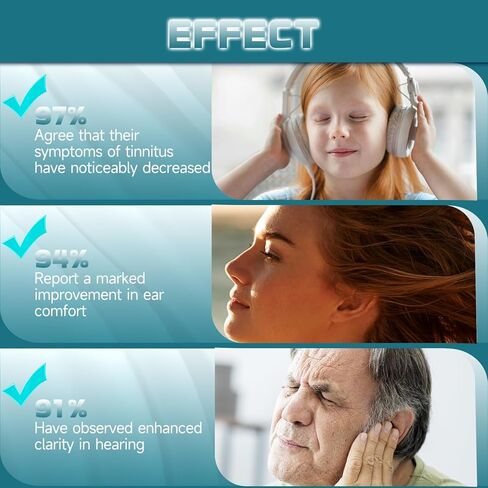 EFFECT

97%
Agree that their symptoms of tinnitus have noticeably decreased

94%
Report a marked improvement in ear comfort

91%
Have observed enhanced clarity in hearing